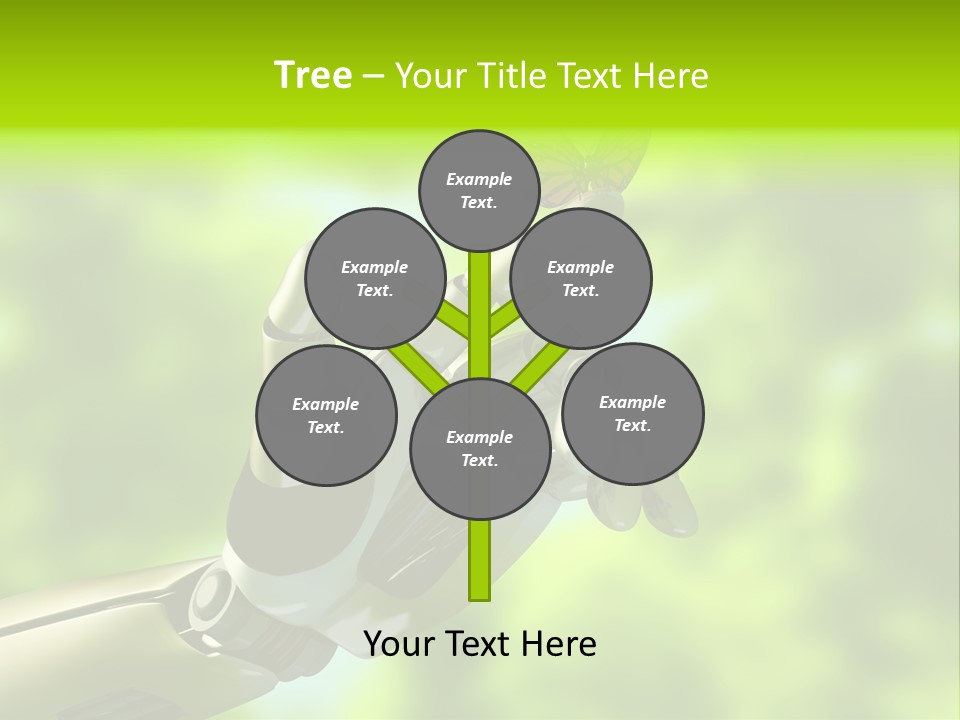 Tree – Your Title Text Here

Example Text.

Example Text.

Example Text.

Example Text.

Example Text.

Example Text.

Your Text Here